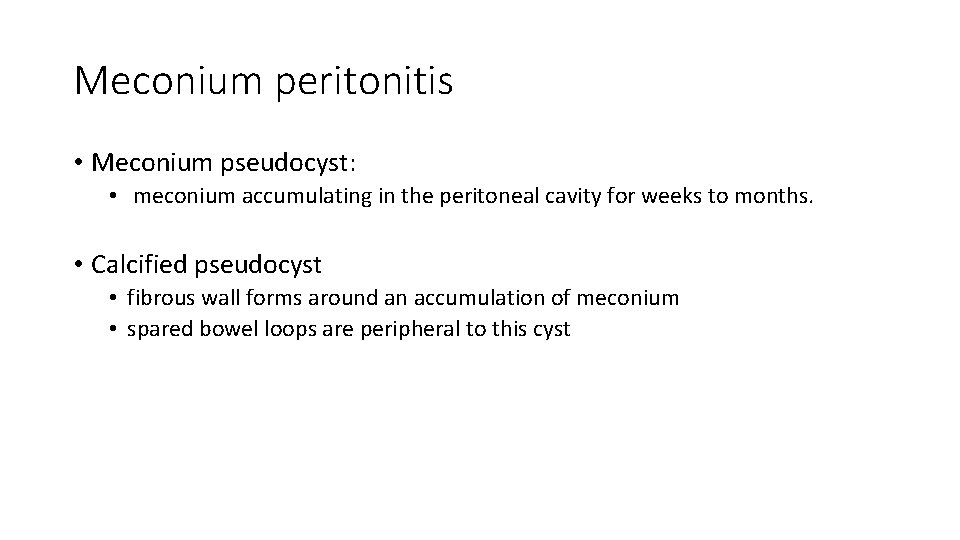 Meconium peritonitis

• Meconium pseudocyst:
  • meconium accumulating in the peritoneal cavity for weeks to months.

• Calcified pseudocyst
  • fibrous wall forms around an accumulation of meconium
  • spared bowel loops are peripheral to this cyst